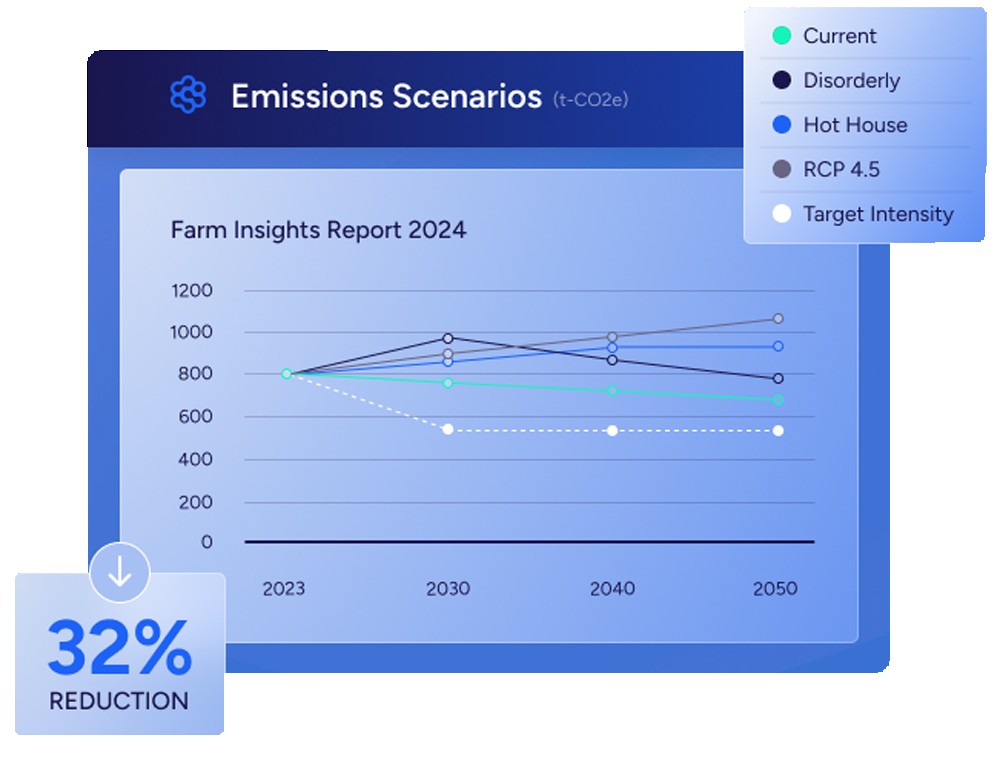 Emissions Scenarios (t-CO2e)

Current
Disorderly
Hot House
RCP 4.5
Target Intensity

Farm Insights Report 2024

1200
1000
800
600
400
200
0

2023
2030
2040
2050

32%
REDUCTION